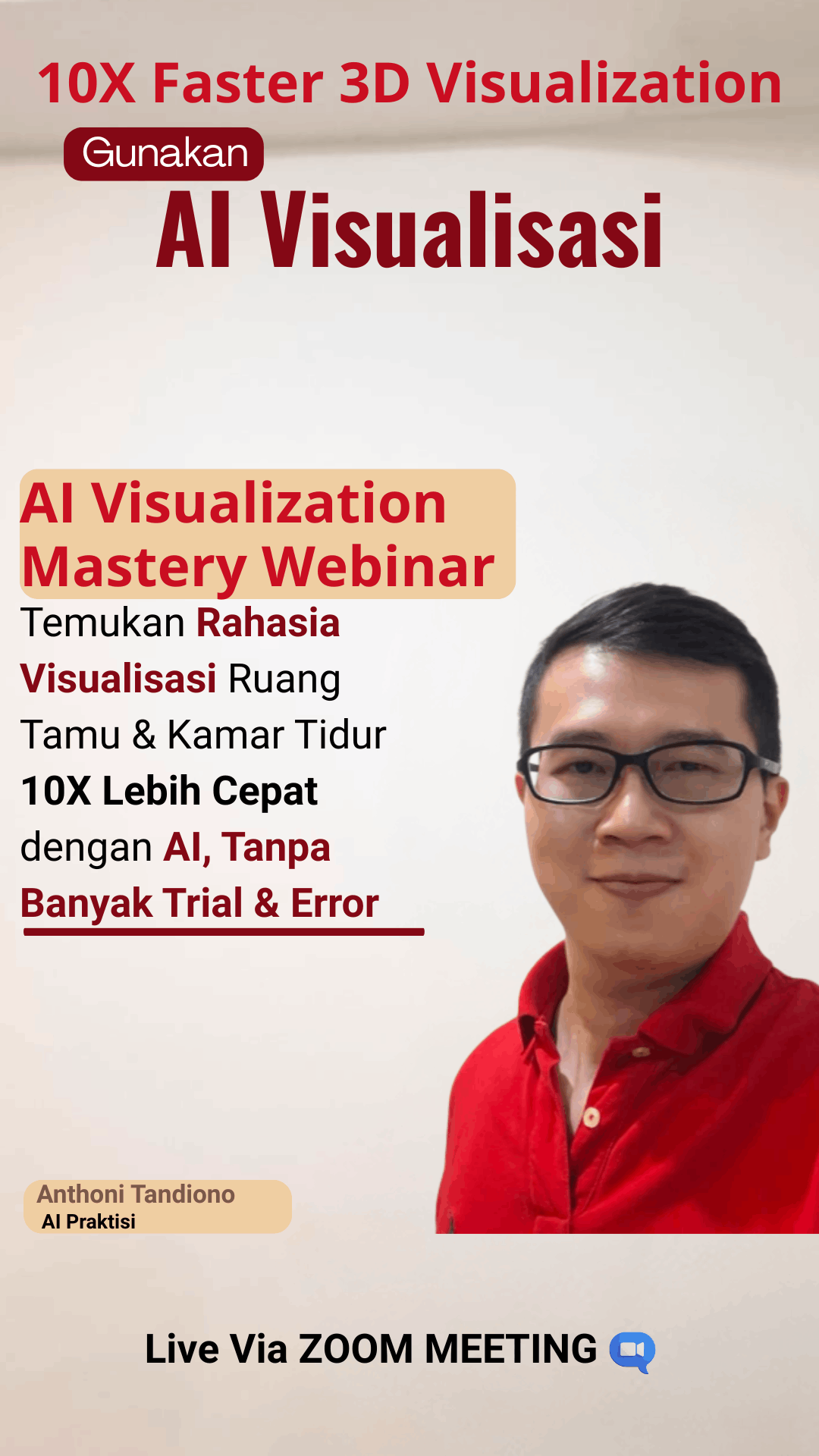 10X Faster 3D Visualization

Gunakan

AI Visualisasi

AI Visualization Mastery Webinar

Temukan Rahasia Visualisasi Ruang Tamu & Kamar Tidur 10X Lebih Cepat dengan AI, Tanpa Banyak Trial & Error

Anthoni Tandiono
AI Praktisi

Live Via ZOOM MEETING